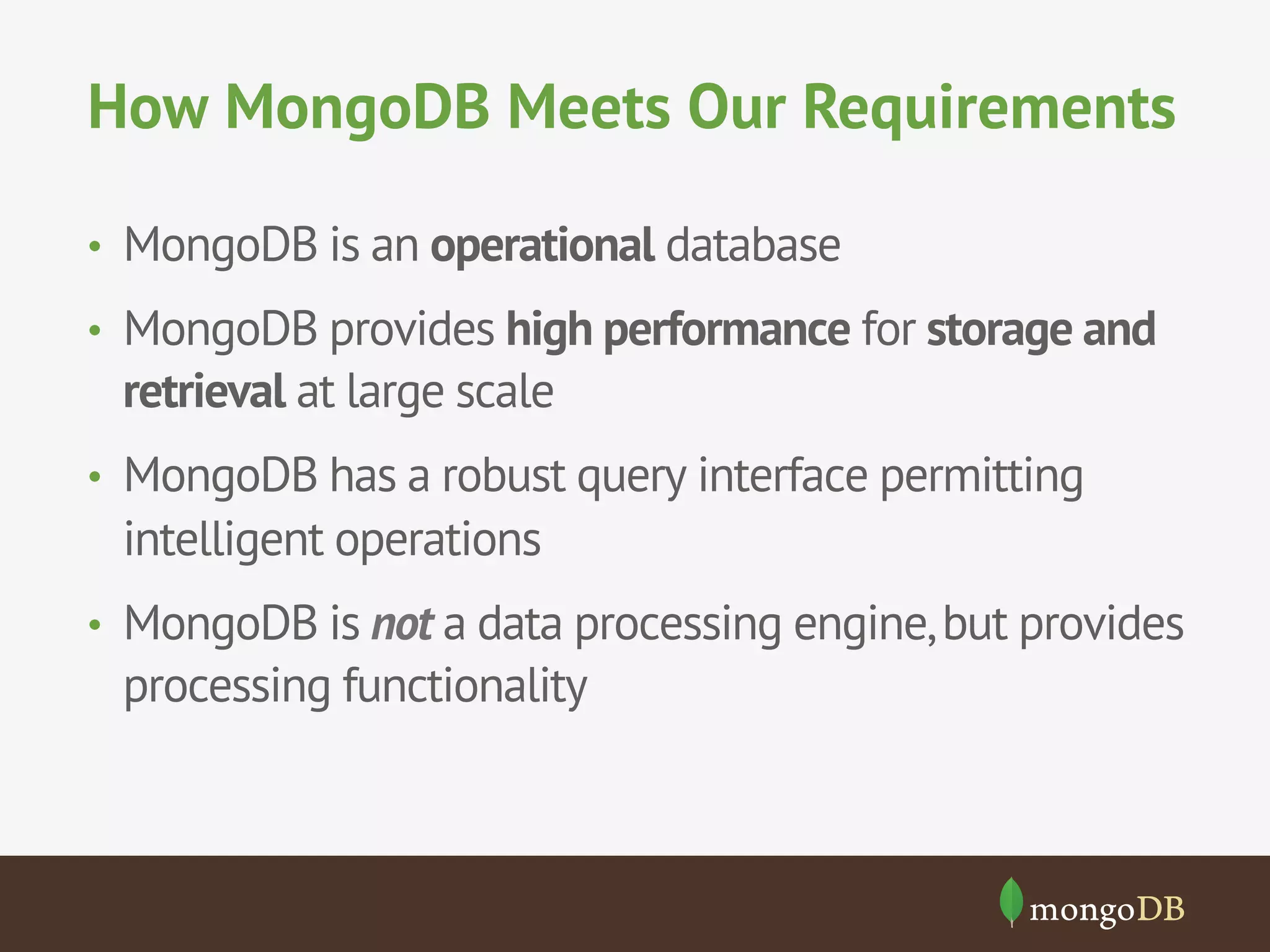 How MongoDB Meets Our Requirements

• MongoDB is an operational database

• MongoDB provides high performance for storage and retrieval at large scale

• MongoDB has a robust query interface permitting intelligent operations

• MongoDB is not a data processing engine, but provides processing functionality

mongoDB